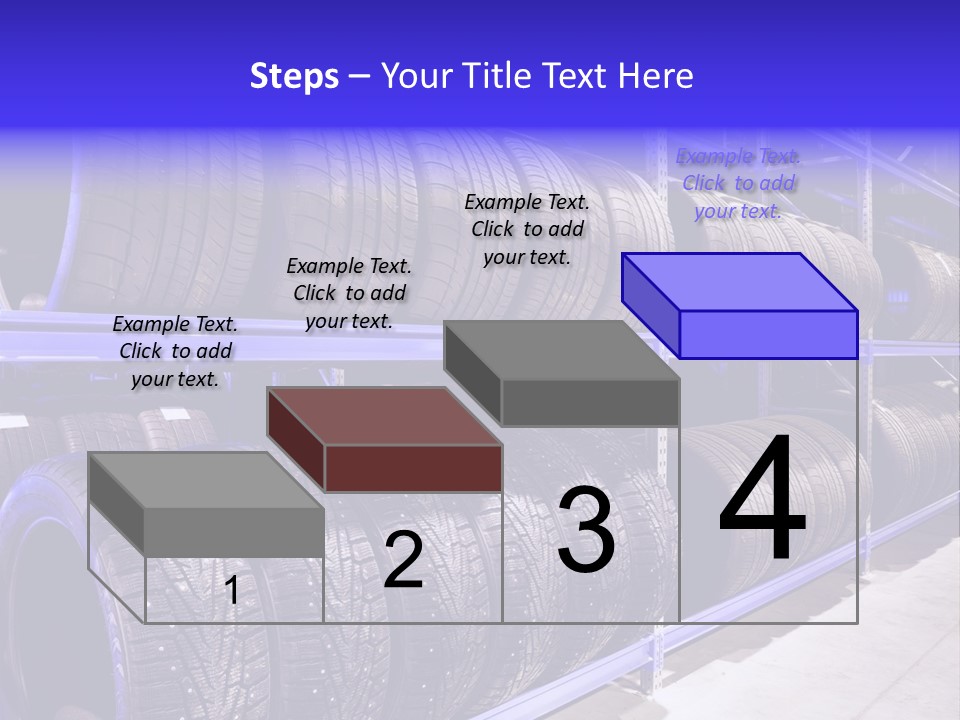 Steps – Your Title Text Here

Example Text. Click to add your text.

Example Text. Click to add your text.

Example Text. Click to add your text.

Example Text. Click to add your text.

1

2

3

4